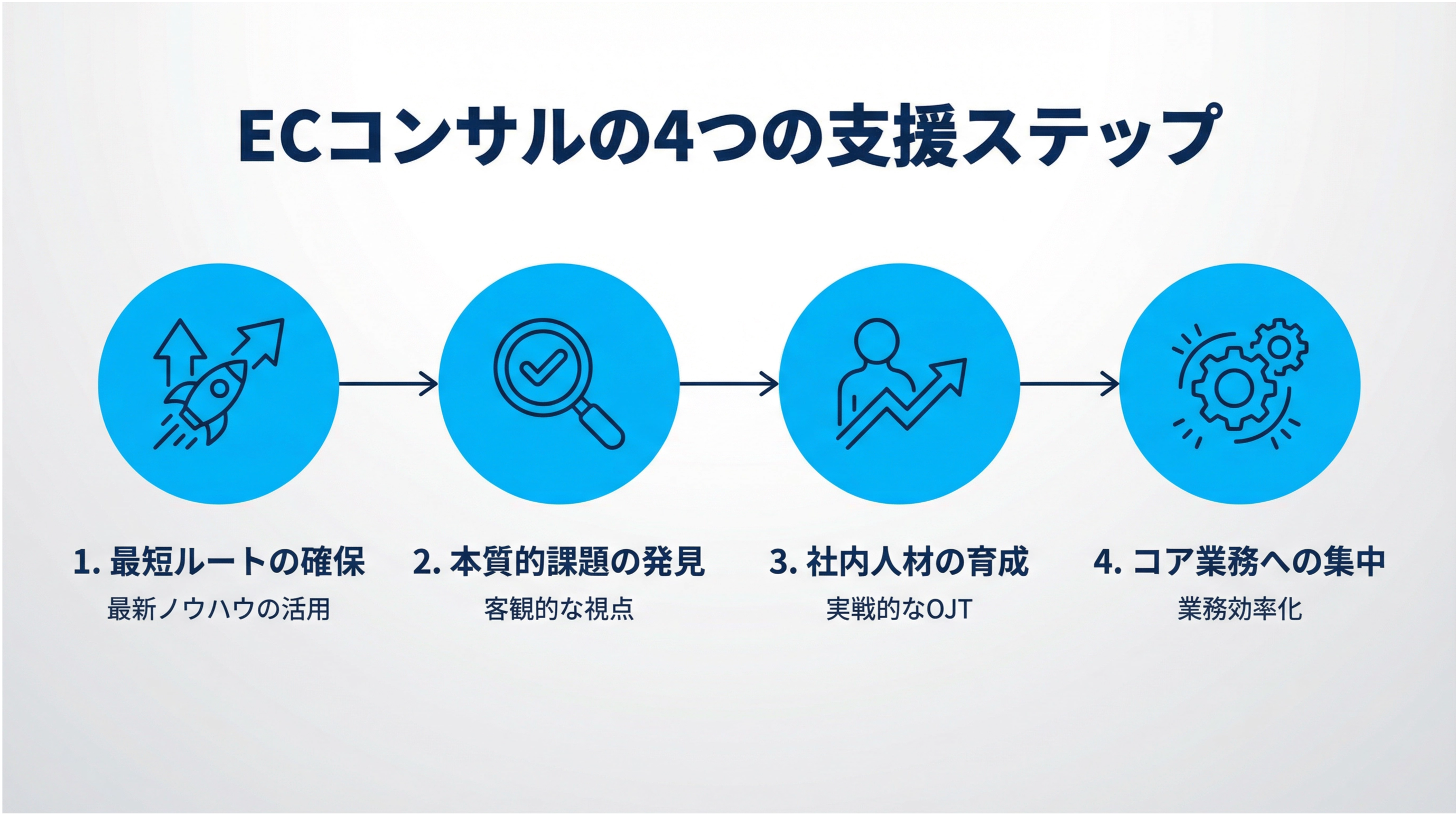 ECコンサルの4つの支援ステップ

1. 最短ルートの確保
最新ノウハウの活用

2. 本質的課題の発見
客観的な視点

3. 社内人材の育成
実戦的なOJT

4. コア業務への集中
業務効率化